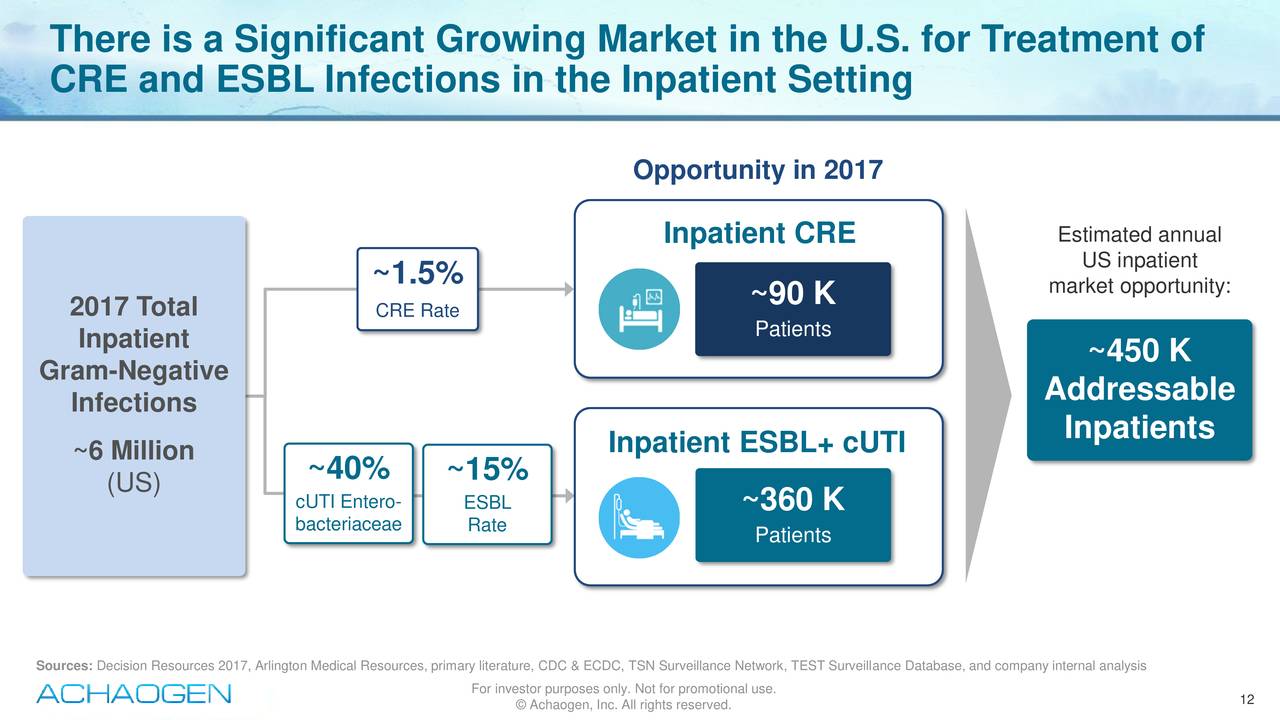 There is a Significant Growing Market in the U.S. for Treatment of CRE and ESBL Infections in the Inpatient Setting

Opportunity in 2017

2017 Total Inpatient Gram-Negative Infections

~6 Million (US)

~1.5%
CRE Rate

~40%
cUTI Enterobacteriaceae

~15%
ESBL Rate

Inpatient CRE

~90 K
Patients

Inpatient ESBL+ cUTI

~360 K
Patients

Estimated annual US inpatient market opportunity:

~450 K Addressable Inpatients

Sources: Decision Resources 2017, Arlington Medical Resources, primary literature, CDC & ECDC, TSN Surveillance Network, TEST Surveillance Database, and company internal analysis

ACHAOGEN

For investor purposes only. Not for promotional use.
© Achaogen, Inc. All rights reserved.

12